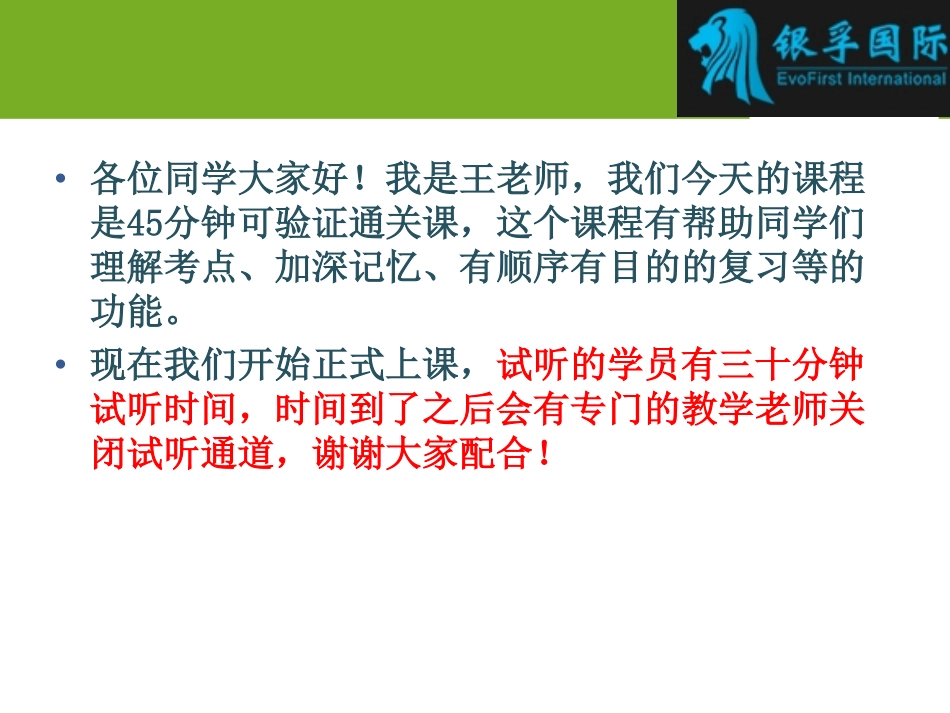 银孚国际
EvoFirst International

• 各位同学大家好！我是王老师，我们今天的课程是45分钟可验证通关课，这个课程有帮助同学们理解考点、加深记忆、有顺序有目的的复习等的功能。

• 现在我们开始正式上课，试听的学员有三十分钟试听时间，时间到了之后会有专门的教学老师关闭试听通道，谢谢大家配合！